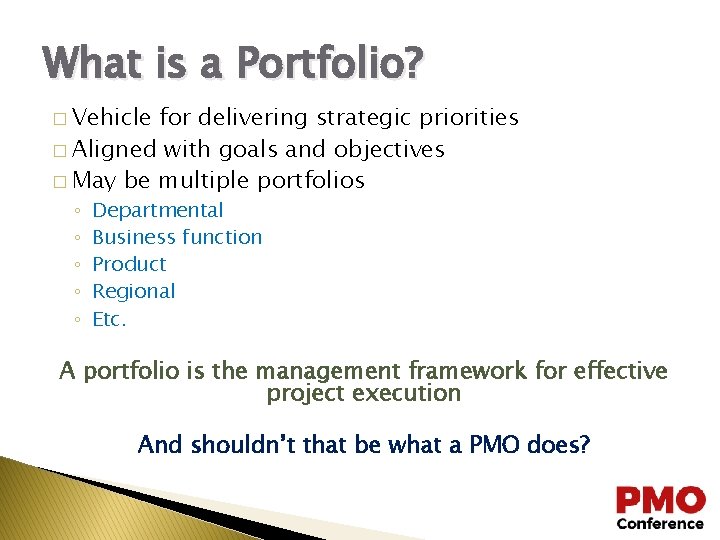 What is a Portfolio?

□ Vehicle for delivering strategic priorities
□ Aligned with goals and objectives
□ May be multiple portfolios
◦ Departmental
◦ Business function
◦ Product
◦ Regional
◦ Etc.

A portfolio is the management framework for effective project execution

And shouldn't that be what a PMO does?

PMO
Conference